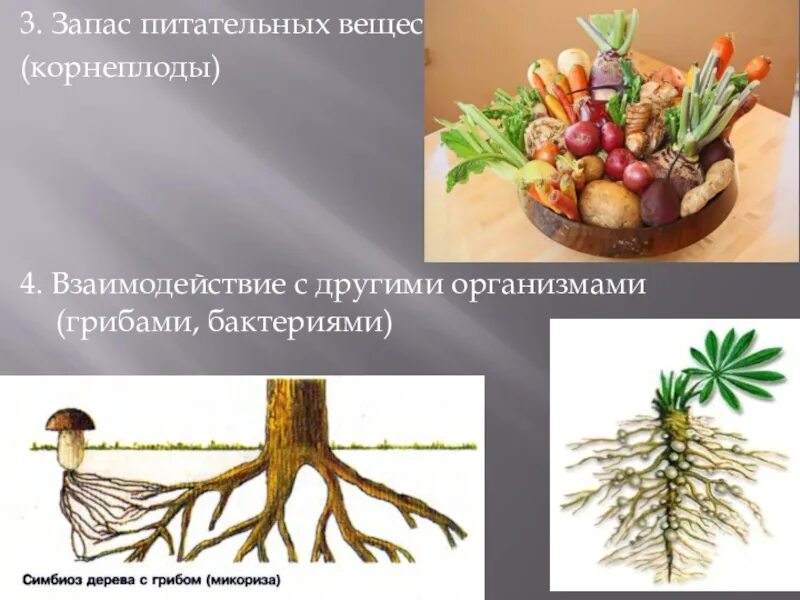 3. Запас питательных вещес
(корнеплоды)

4. Взаимодействие с другими организмами (грибами, бактериями)

Симбиоз дерева с грибом (микориза)